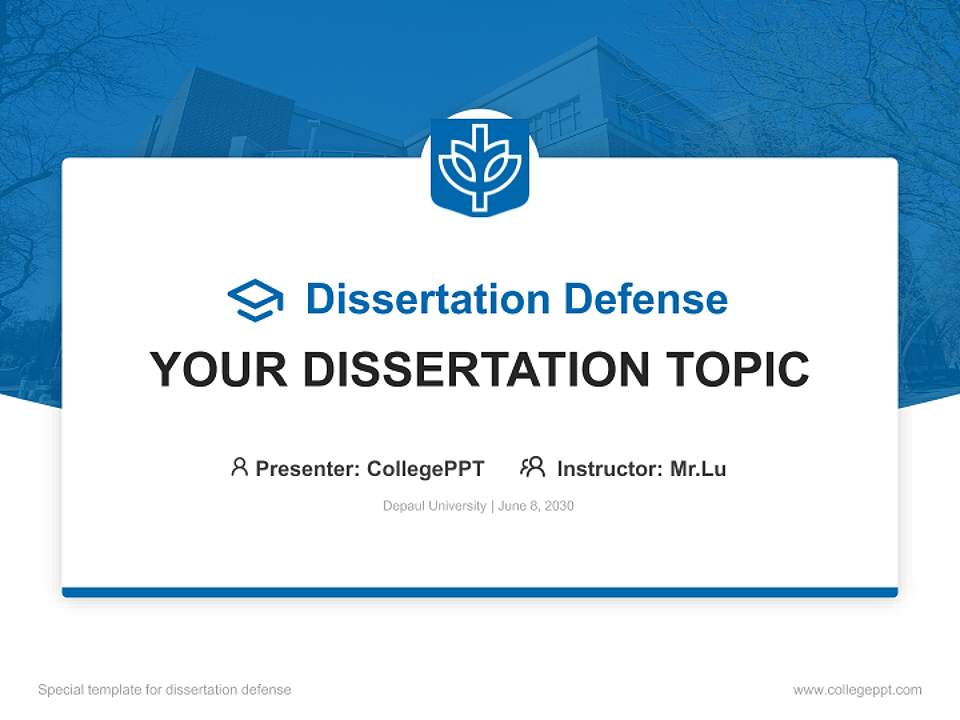 Dissertation Defense

YOUR DISSERTATION TOPIC

Presenter: CollegePPT Instructor: Mr.Lu

Depaul University | June 8, 2030

Special template for dissertation defense

www.collegeppt.com